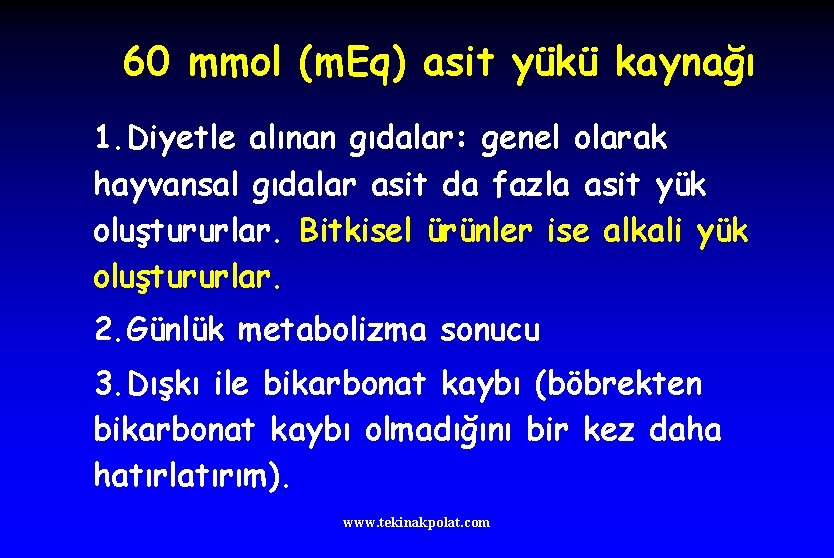 60 mmol (mEq) asit yükü kaynağı

1.Diyetle alınan gıdalar: genel olarak hayvansal gıdalar asit da fazla asit yük oluştururlar. Bitkisel ürünler ise alkali yük oluştururlar.

2.Günlük metabolizma sonucu

3.Dışkı ile bikarbonat kaybı (böbrekten bikarbonat kaybı olmadığını bir kez daha hatırlatırım).

www.tekinakpolat.com